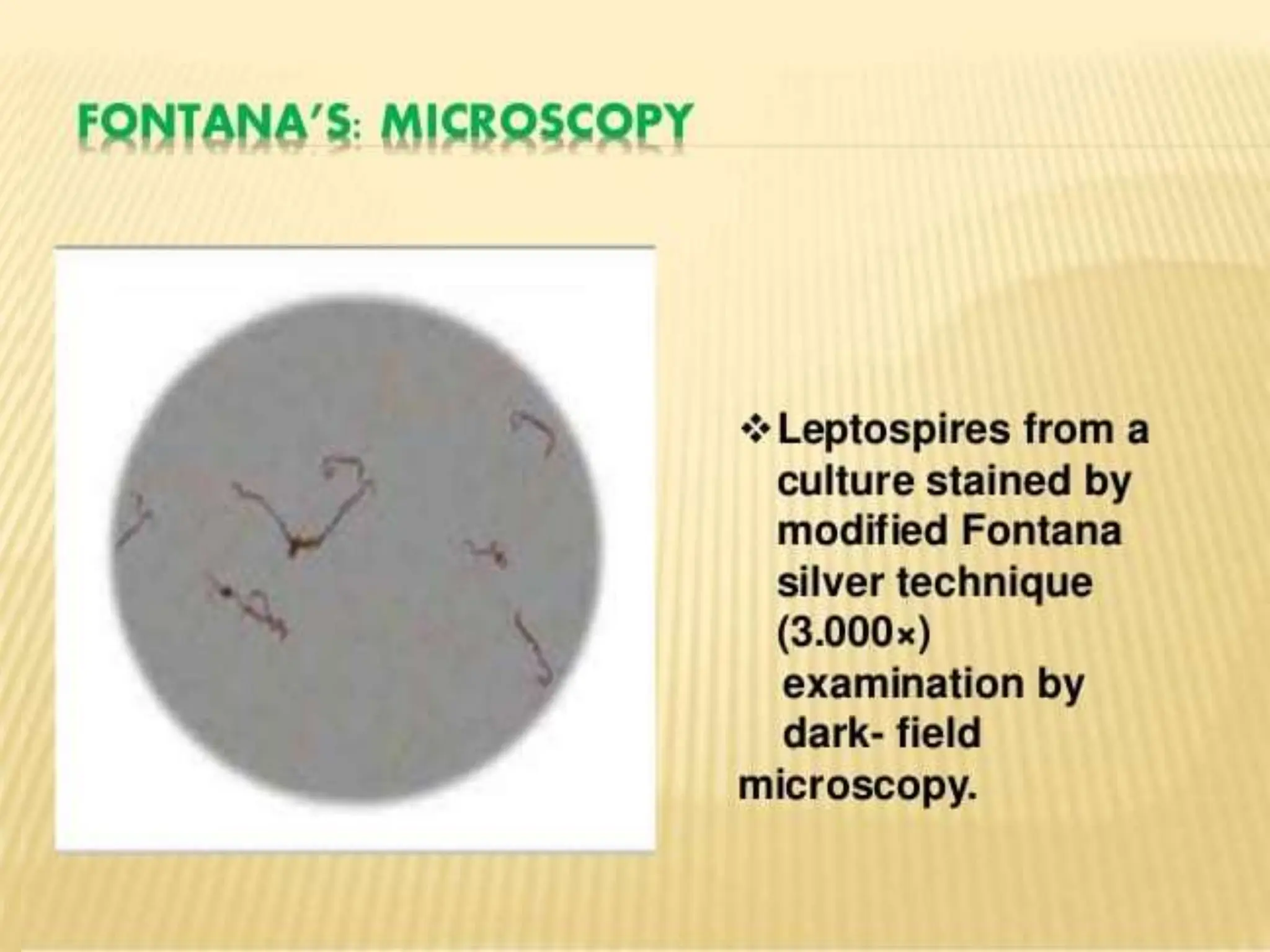 FONTANA'S: MICROSCOPY

❖ Leptospires from a culture stained by modified Fontana silver technique (3.000×) examination by dark- field microscopy.